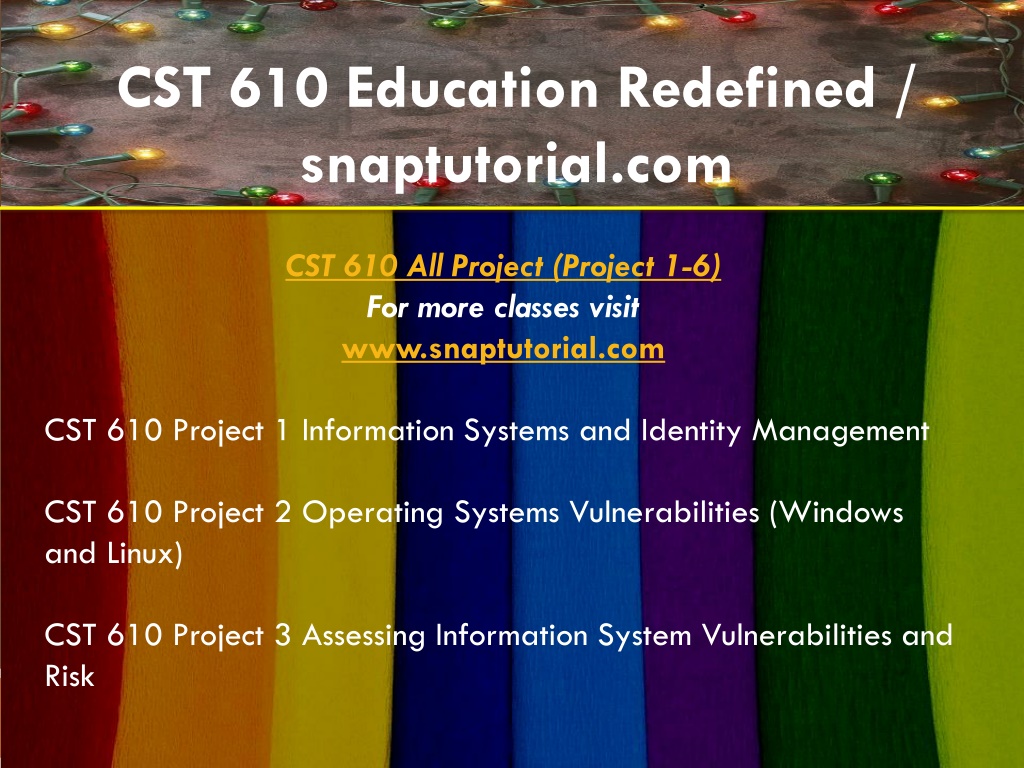 CST 610 Education Redefined / snaptutorial.com

CST 610 All Project (Project 1-6)
For more classes visit
www.snaptutorial.com

CST 610 Project 1 Information Systems and Identity Management

CST 610 Project 2 Operating Systems Vulnerabilities (Windows and Linux)

CST 610 Project 3 Assessing Information System Vulnerabilities and Risk